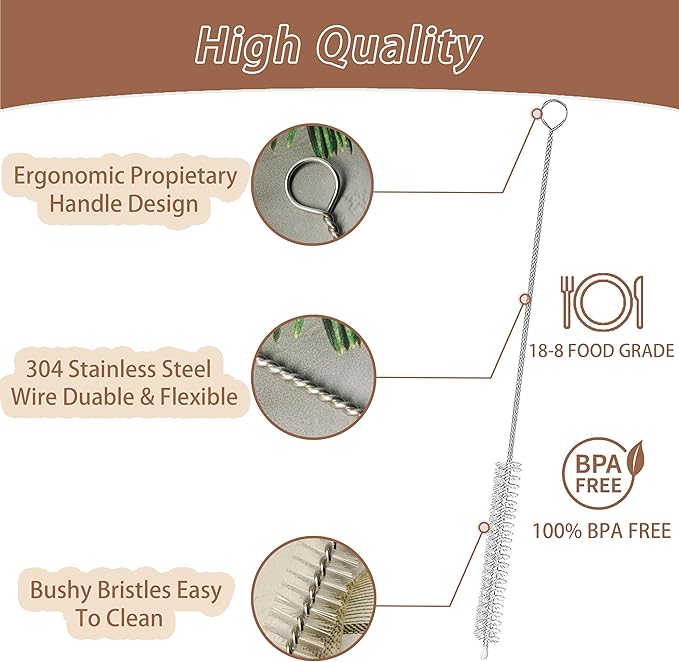 High Quality

Ergonomic Propietary Handle Design

304 Stainless Steel Wire Duable & Flexible

Bushy Bristles Easy To Clean

18-8 FOOD GRADE

BPA FREE

100% BPA FREE